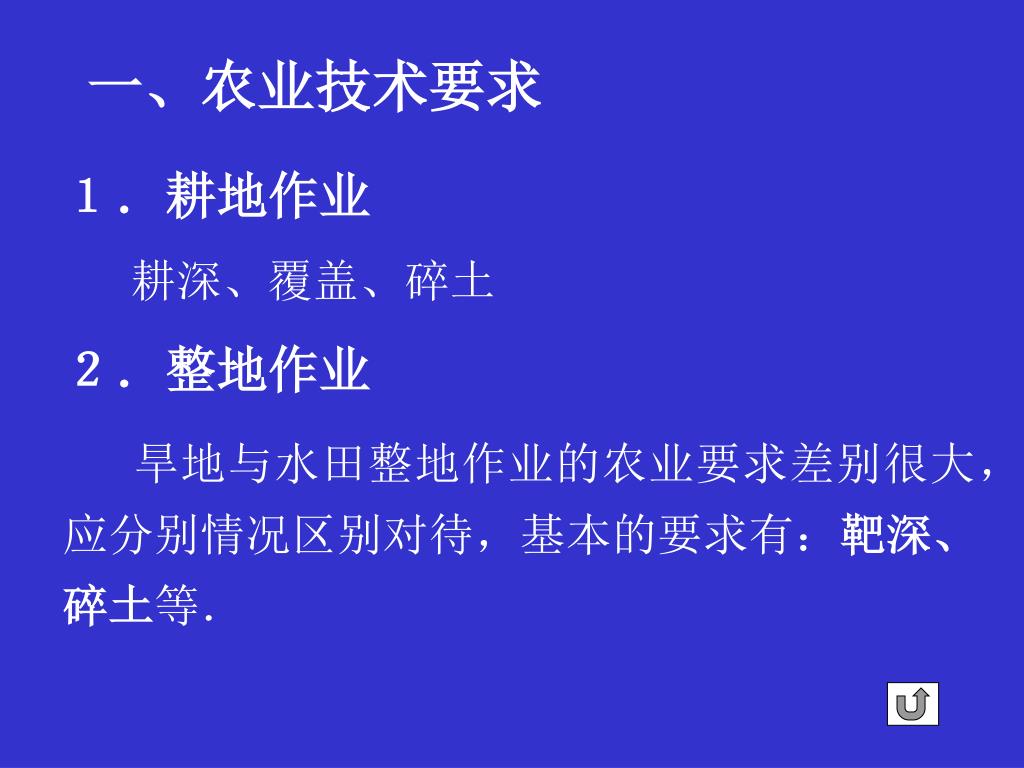 一、农业技术要求

１．耕地作业

耕深、覆盖、碎土

２．整地作业

旱地与水田整地作业的农业要求差别很大，应分别情况区别对待，基本的要求有：耙深、碎土等.